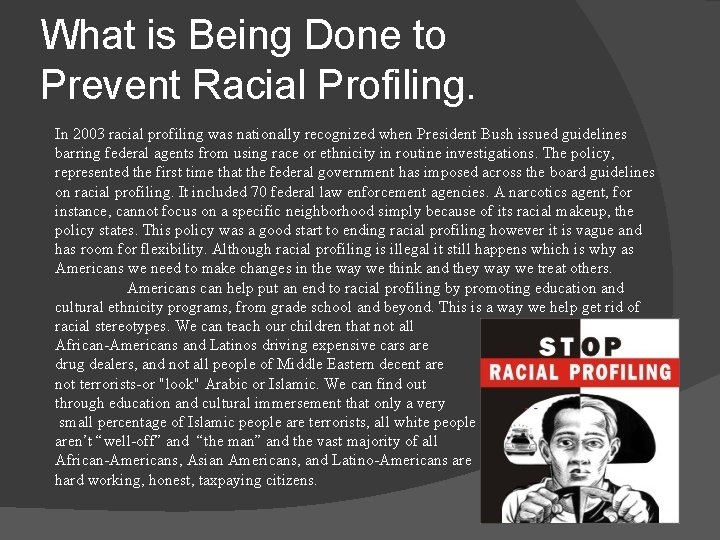 What is Being Done to Prevent Racial Profiling.

In 2003 racial profiling was nationally recognized when President Bush issued guidelines barring federal agents from using race or ethnicity in routine investigations. The policy, represented the first time that the federal government has imposed across the board guidelines on racial profiling. It included 70 federal law enforcement agencies. A narcotics agent, for instance, cannot focus on a specific neighborhood simply because of its racial makeup, the policy states. This policy was a good start to ending racial profiling however it is vague and has room for flexibility. Although racial profiling is illegal it still happens which is why as Americans we need to make changes in the way we think and they way we treat others.

Americans can help put an end to racial profiling by promoting education and cultural ethnicity programs, from grade school and beyond. This is a way we help get rid of racial stereotypes. We can teach our children that not all African-Americans and Latinos driving expensive cars are drug dealers, and not all people of Middle Eastern decent are not terrorists-or "look" Arabic or Islamic. We can find out through education and cultural immersement that only a very small percentage of Islamic people are terrorists, all white people aren't "well-off" and "the man" and the vast majority of all African-Americans, Asian Americans, and Latino-Americans are hard working, honest, taxpaying citizens.

STOP
RACIAL PROFILING